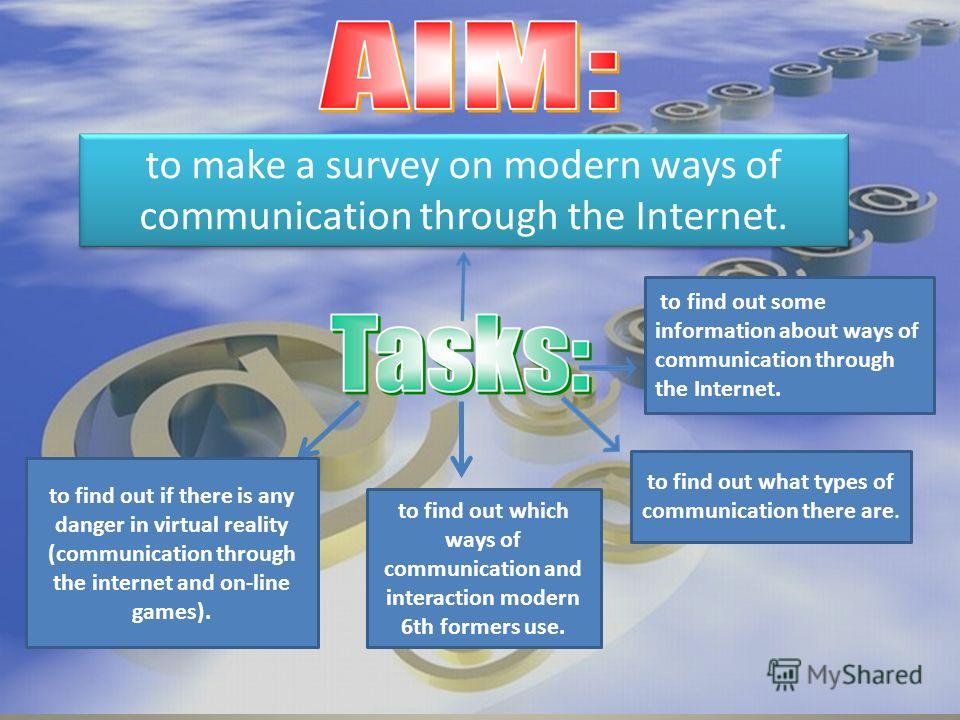 AIM:

to make a survey on modern ways of communication through the Internet.

Tasks:

to find out some information about ways of communication through the Internet.

to find out what types of communication there are.

to find out which ways of communication and interaction modern 6th formers use.

to find out if there is any danger in virtual reality (communication through the internet and on-line games).

MyShared